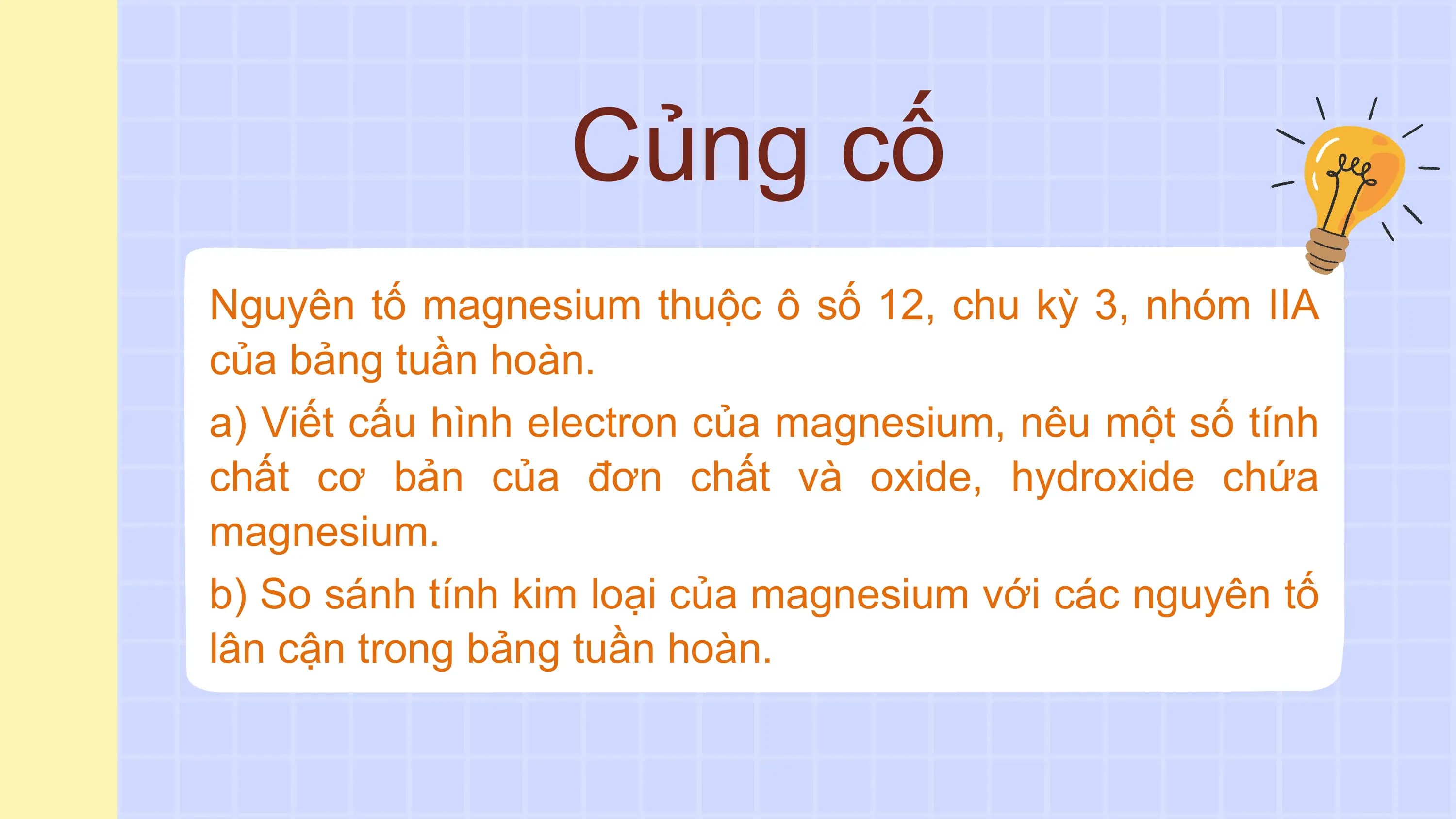 Củng cố

Nguyên tố magnesium thuộc ô số 12, chu kỳ 3, nhóm IIA của bảng tuần hoàn.

a) Viết cấu hình electron của magnesium, nêu một số tính chất cơ bản của đơn chất và oxide, hydroxide chứa magnesium.

b) So sánh tính kim loại của magnesium với các nguyên tố lân cận trong bảng tuần hoàn.